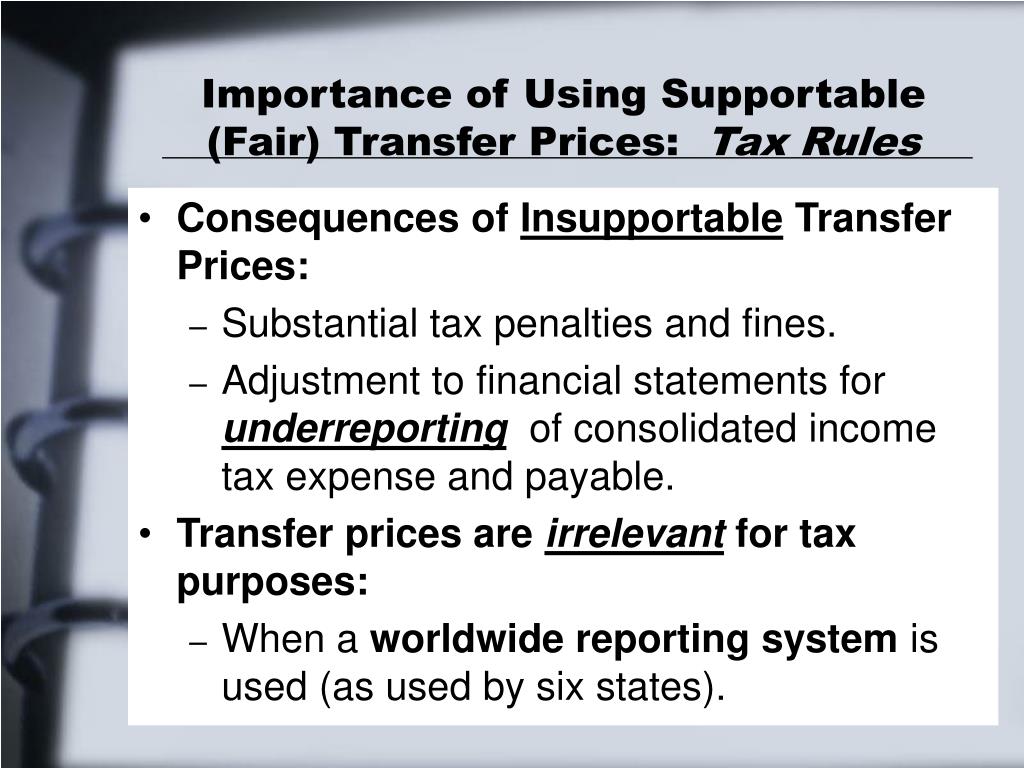 Importance of Using Supportable (Fair) Transfer Prices: Tax Rules

• Consequences of Insupportable Transfer Prices:
– Substantial tax penalties and fines.
– Adjustment to financial statements for underreporting of consolidated income tax expense and payable.
• Transfer prices are irrelevant for tax purposes:
– When a worldwide reporting system is used (as used by six states).